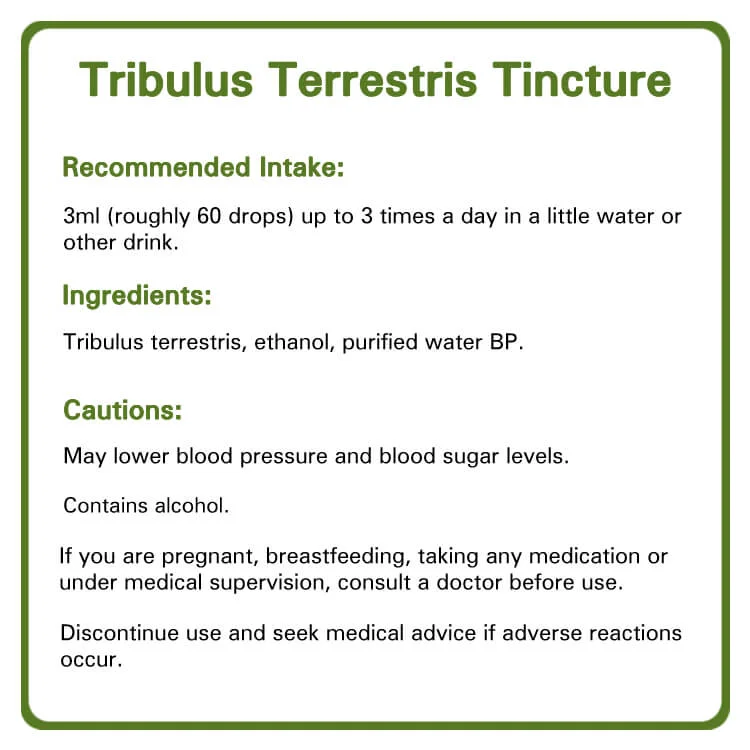 Tribulus Terrestris Tincture

Recommended Intake:

3ml (roughly 60 drops) up to 3 times a day in a little water or other drink.

Ingredients:

Tribulus terrestris, ethanol, purified water BP.

Cautions:

May lower blood pressure and blood sugar levels.

Contains alcohol.

If you are pregnant, breastfeeding, taking any medication or under medical supervision, consult a doctor before use.

Discontinue use and seek medical advice if adverse reactions occur.